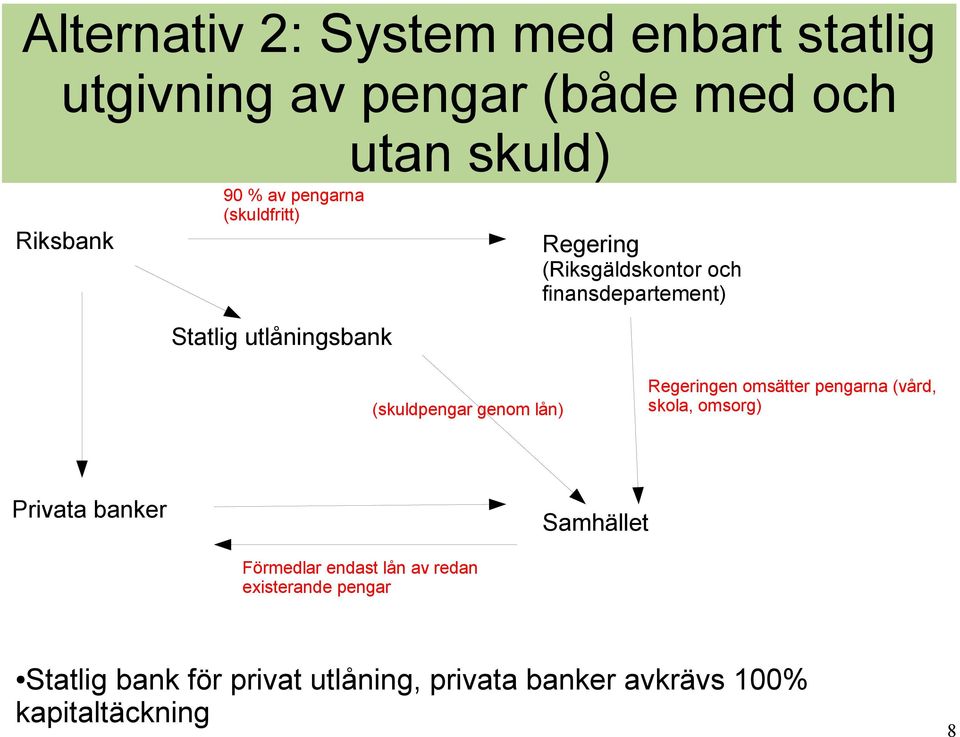 Alternativ 2: System med enbart statlig utgivning av pengar (både med och utan skuld)

Riksbank

90 % av pengarna (skuldfritt)

Regering (Riksgäldskontor och finansdepartement)

Statlig utlåningsbank

(skuldpengar genom lån)

Regeringen omsätter pengarna (vård, skola, omsorg)

Privata banker

Samhället

Förmedlar endast lån av redan existerande pengar

•Statlig bank för privat utlåning, privata banker avkrävs 100% kapitaltäckning

8